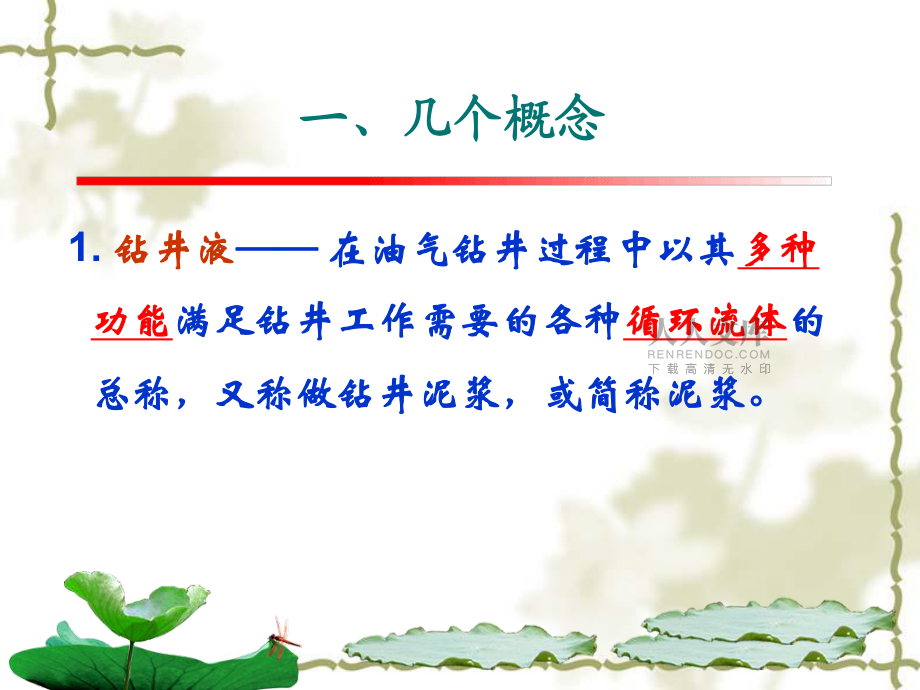 一、几个概念

1. 钻井液—— 在油气钻井过程中以其多种功能满足钻井工作需要的各种循环流体的总称，又称做钻井泥浆，或简称泥浆。

人人文库
RENRENDOC.COM
下载高清无水印